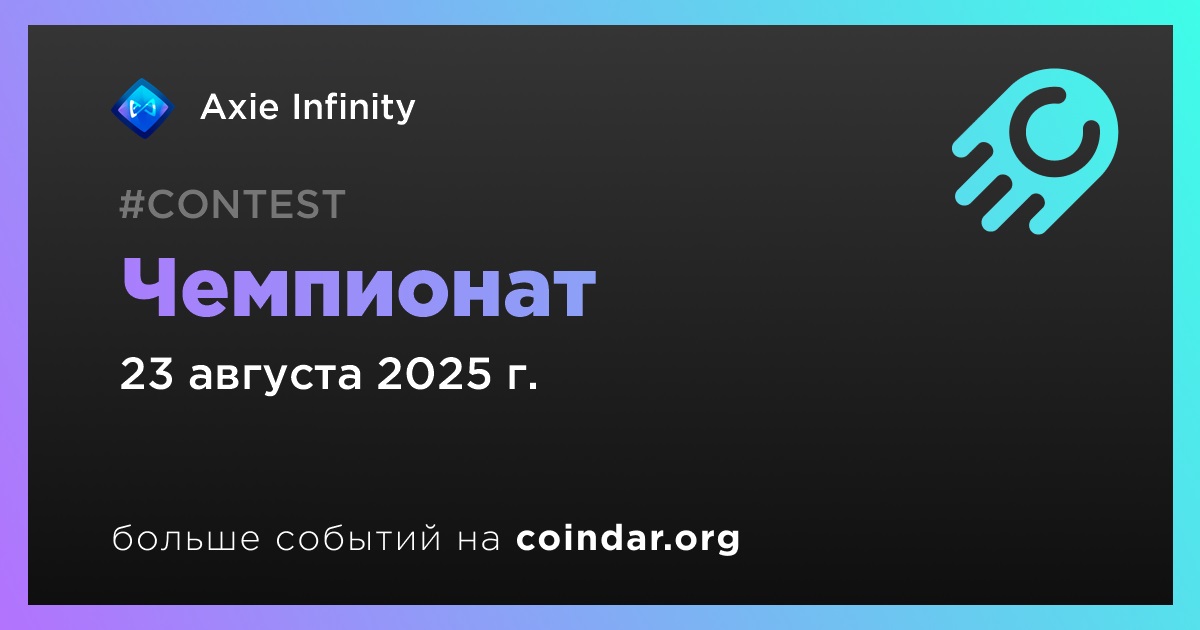 Axie Infinity

#CONTEST

Чемпионат

23 августа 2025 г.

больше событий на coindar.org